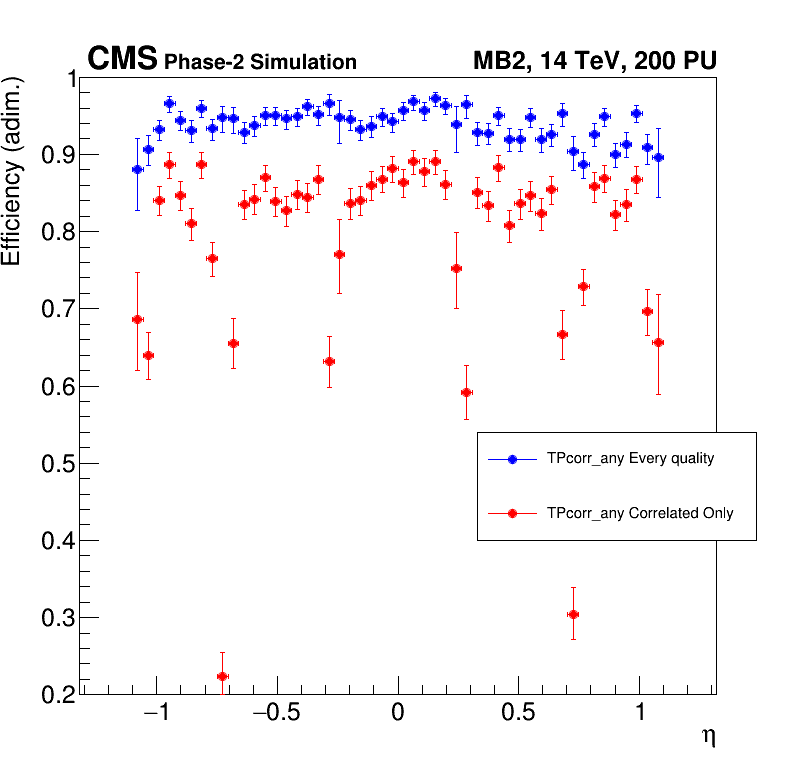 CMS Phase-2 Simulation
MB2, 14 TeV, 200 PU

Efficiency (adim.)

1
0.9
0.8
0.7
0.6
0.5
0.4
0.3
0.2

TPcorr_any Every quality
TPcorr_any Correlated Only

−1
−0.5
0
0.5
1
η